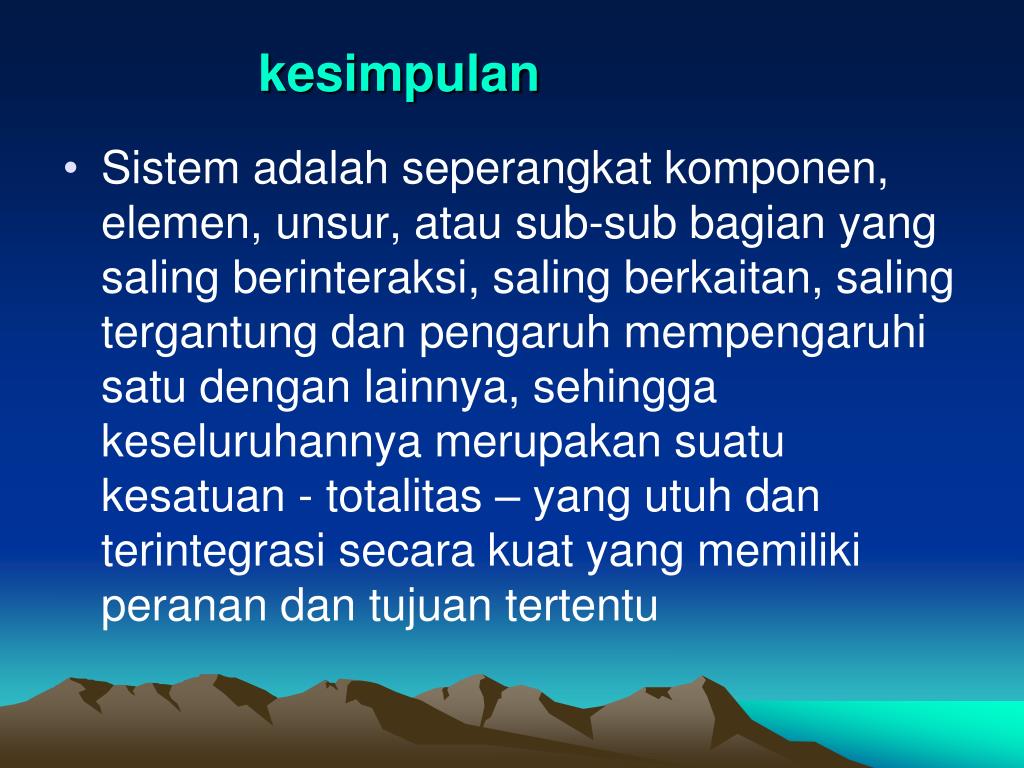 kesimpulan

• Sistem adalah seperangkat komponen, elemen, unsur, atau sub-sub bagian yang saling berinteraksi, saling berkaitan, saling tergantung dan pengaruh mempengaruhi satu dengan lainnya, sehingga keseluruhannya merupakan suatu kesatuan - totalitas – yang utuh dan terintegrasi secara kuat yang memiliki peranan dan tujuan tertentu